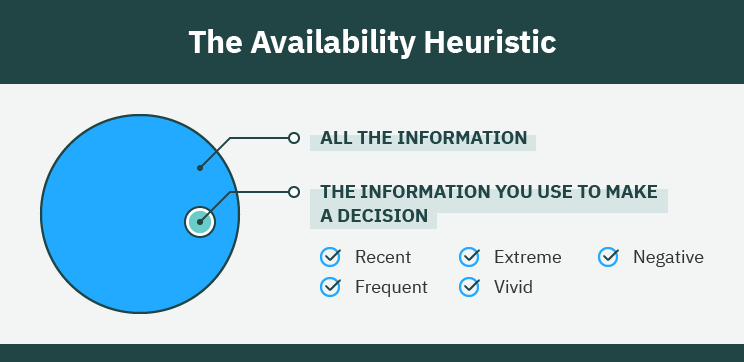 The Availability Heuristic

ALL THE INFORMATION

THE INFORMATION YOU USE TO MAKE A DECISION

Recent
Frequent
Extreme
Vivid
Negative